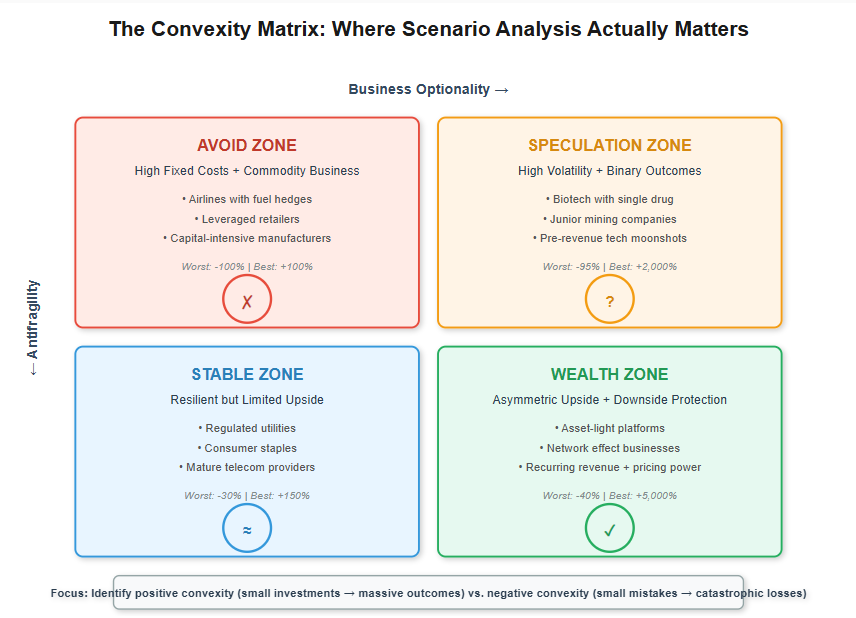 The Convexity Matrix: Where Scenario Analysis Actually Matters

Business Optionality →

← Antifragility

AVOID ZONE

High Fixed Costs + Commodity Business

• Airlines with fuel hedges
• Leveraged retailers
• Capital-intensive manufacturers

Worst: -100% | Best: +100%

✗

SPECULATION ZONE

High Volatility + Binary Outcomes

• Biotech with single drug
• Junior mining companies
• Pre-revenue tech moonshots

Worst: -95% | Best: +2,000%

?

STABLE ZONE

Resilient but Limited Upside

• Regulated utilities
• Consumer staples
• Mature telecom providers

Worst: -30% | Best: +150%

≈

WEALTH ZONE

Asymmetric Upside + Downside Protection

• Asset-light platforms
• Network effect businesses
• Recurring revenue + pricing power

Worst: -40% | Best: +5,000%

✓

Focus: Identify positive convexity (small investments → massive outcomes) vs. negative convexity (small mistakes → catastrophic losses)